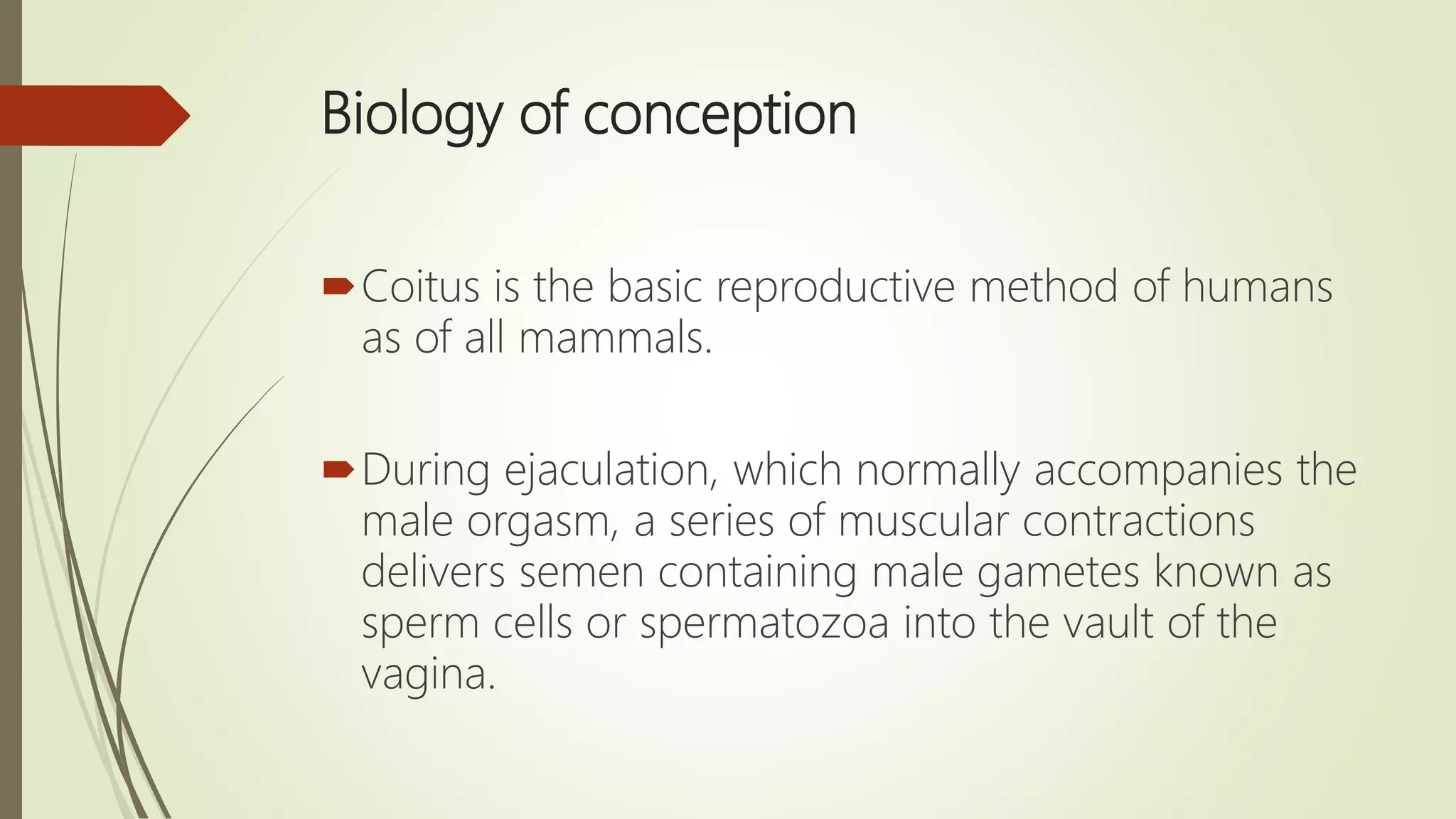 Biology of conception

Coitus is the basic reproductive method of humans as of all mammals.

During ejaculation, which normally accompanies the male orgasm, a series of muscular contractions delivers semen containing male gametes known as sperm cells or spermatozoa into the vault of the vagina.